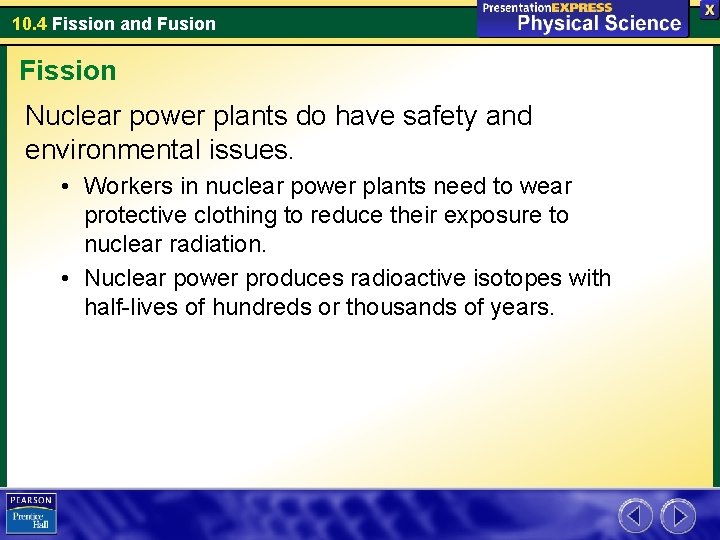 10.4 Fission and Fusion

PresentationEXPRESS
Physical Science

X

Fission

Nuclear power plants do have safety and environmental issues.

• Workers in nuclear power plants need to wear protective clothing to reduce their exposure to nuclear radiation.

• Nuclear power produces radioactive isotopes with half-lives of hundreds or thousands of years.

PEARSON
Prentice Hall